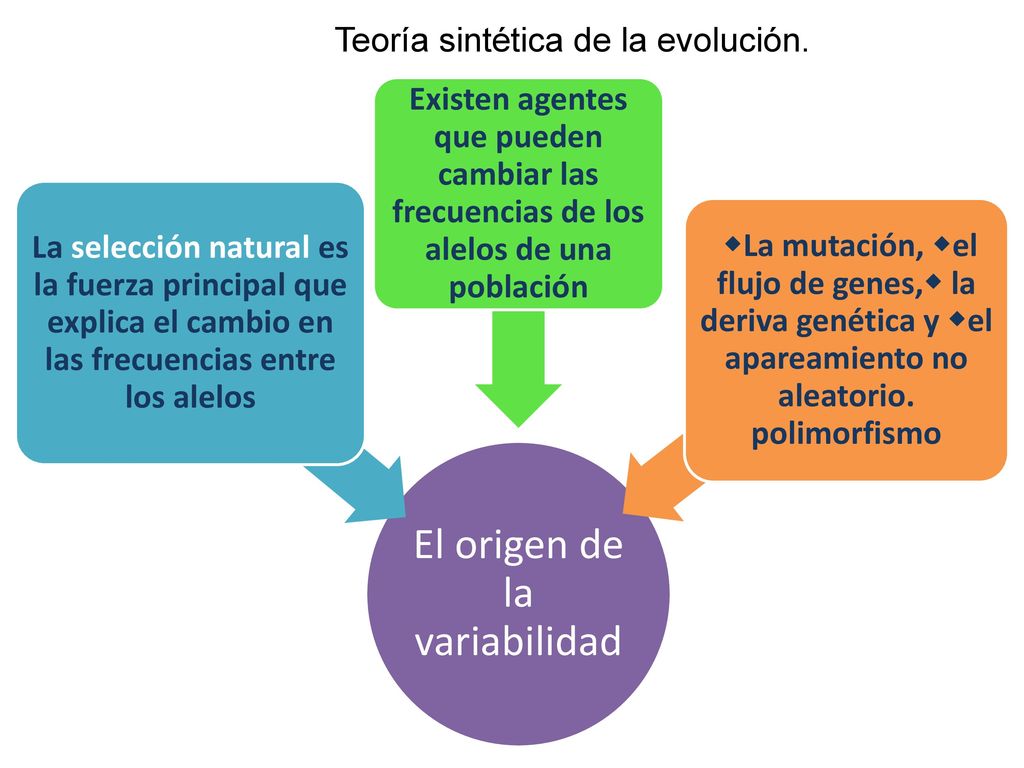 Teoría sintética de la evolución.

La selección natural es la fuerza principal que explica el cambio en las frecuencias entre los alelos

Existen agentes que pueden cambiar las frecuencias de los alelos de una población

◆La mutación, ◆el flujo de genes,◆ la deriva genética y ◆el apareamiento no aleatorio. polimorfismo

El origen de la variabilidad